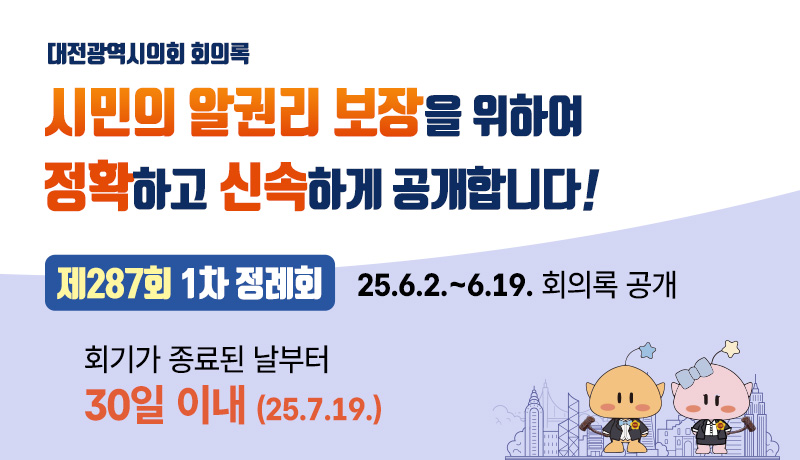 대전광역시의회 회의록

시민의 알권리 보장을 위하여
정확하고 신속하게 공개합니다!

제287회 1차 정례회 25.6.2.~6.19. 회의록 공개

회기가 종료된 날부터
30일 이내 (25.7.19.)